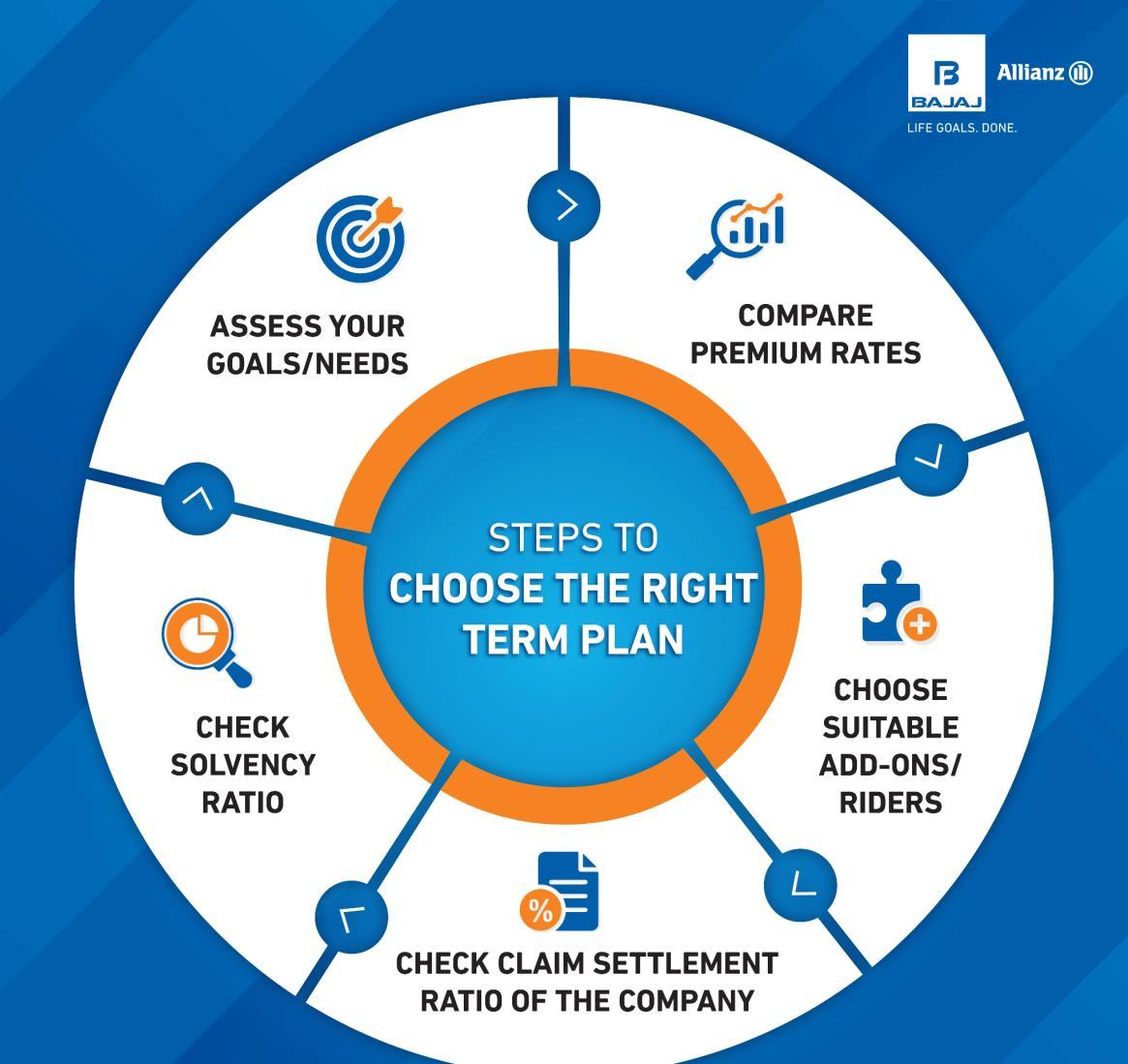 BAJAJ Allianz

LIFE GOALS. DONE.

STEPS TO CHOOSE THE RIGHT TERM PLAN

ASSESS YOUR GOALS/NEEDS

COMPARE PREMIUM RATES

CHOOSE SUITABLE ADD-ONS/ RIDERS

CHECK CLAIM SETTLEMENT RATIO OF THE COMPANY

CHECK SOLVENCY RATIO